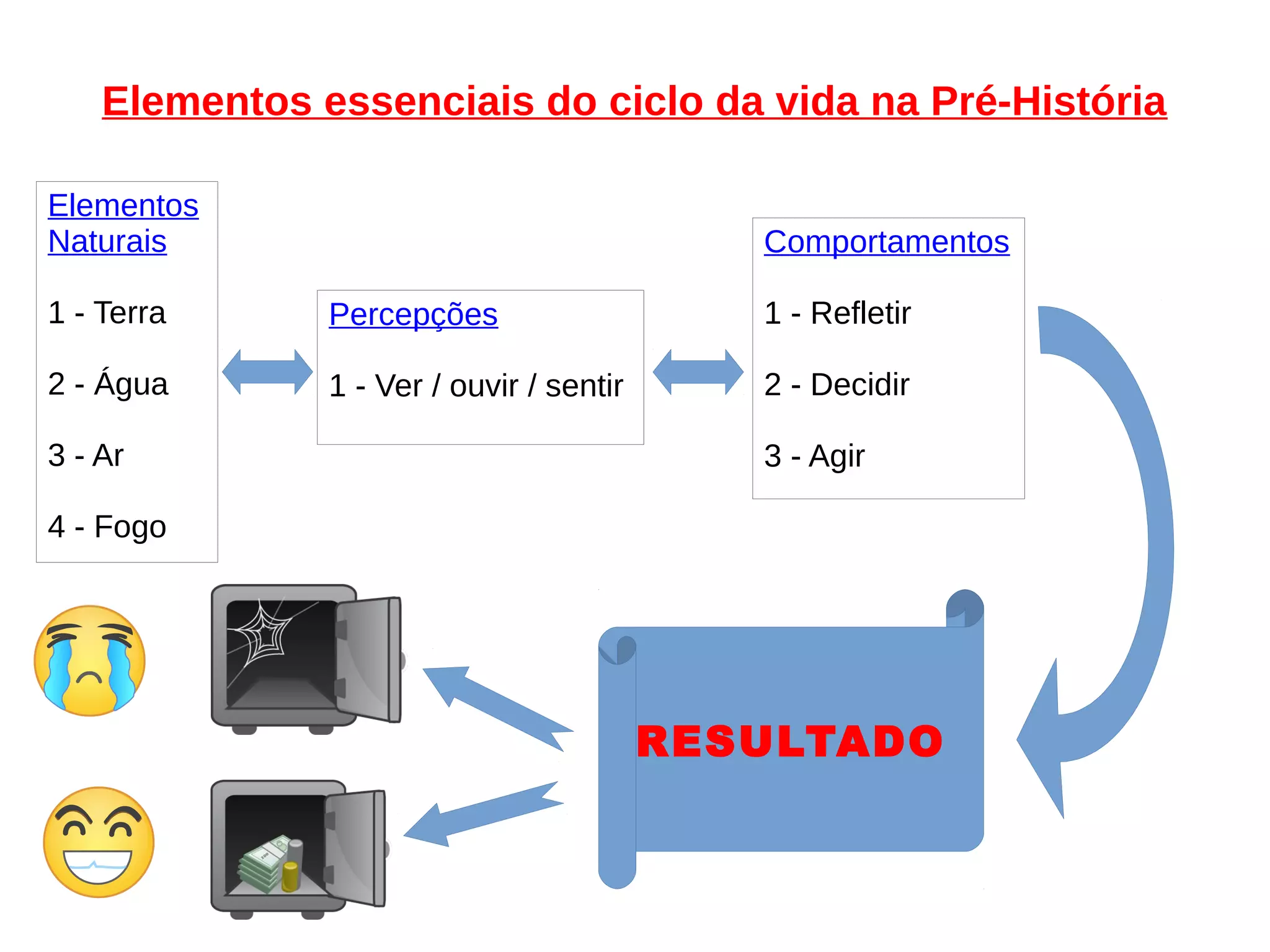 Elementos essenciais do ciclo da vida na Pré-História

Elementos Naturais

1 - Terra

2 - Água

3 - Ar

4 - Fogo

Percepções

1 - Ver / ouvir / sentir

Comportamentos

1 - Refletir

2 - Decidir

3 - Agir

RESULTADO